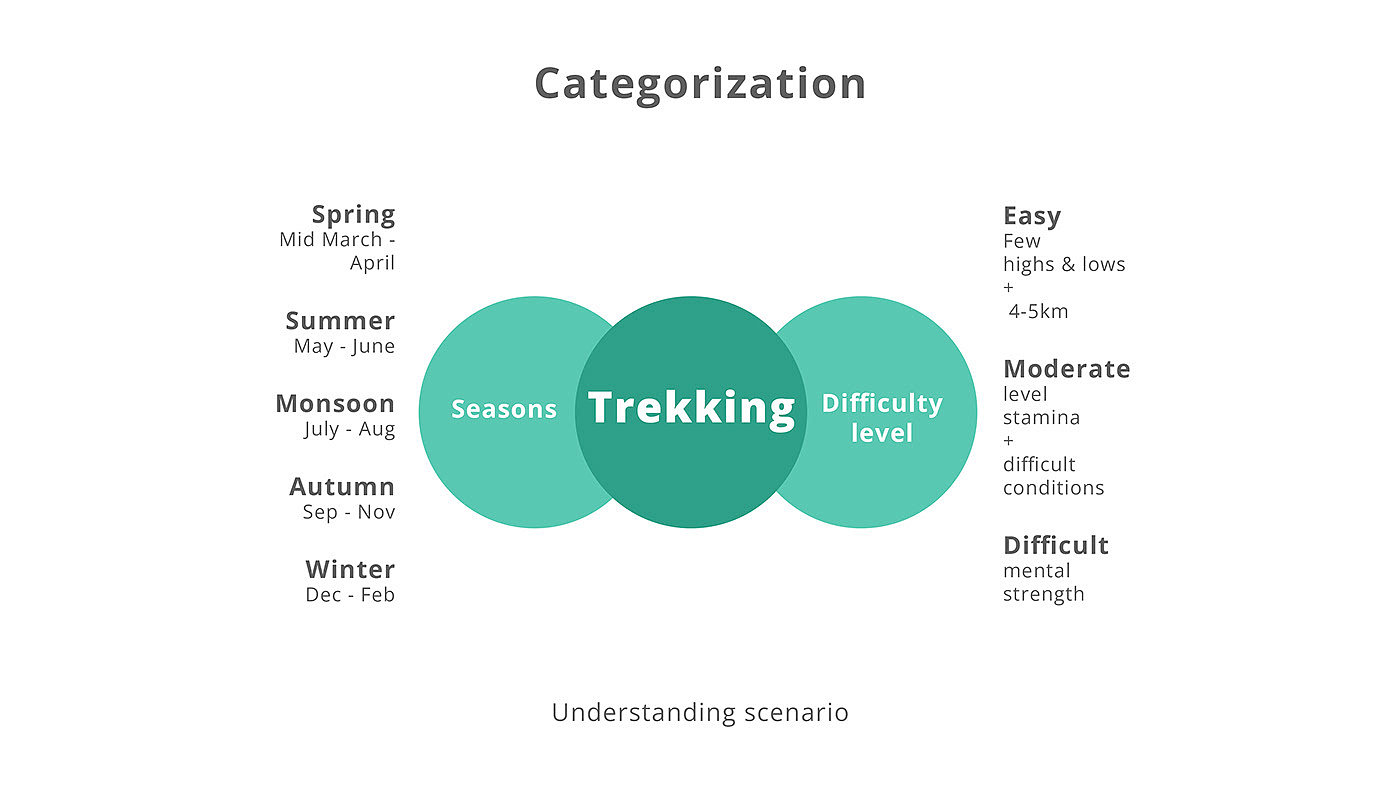 Categorization

Spring
Mid March - April

Summer
May - June

Monsoon
July - Aug

Autumn
Sep - Nov

Winter
Dec - Feb

Seasons

Trekking

Difficulty level

Easy
Few
highs & lows
+
4-5km

Moderate
level
stamina
+
difficult
conditions

Difficult
mental
strength

Understanding scenario